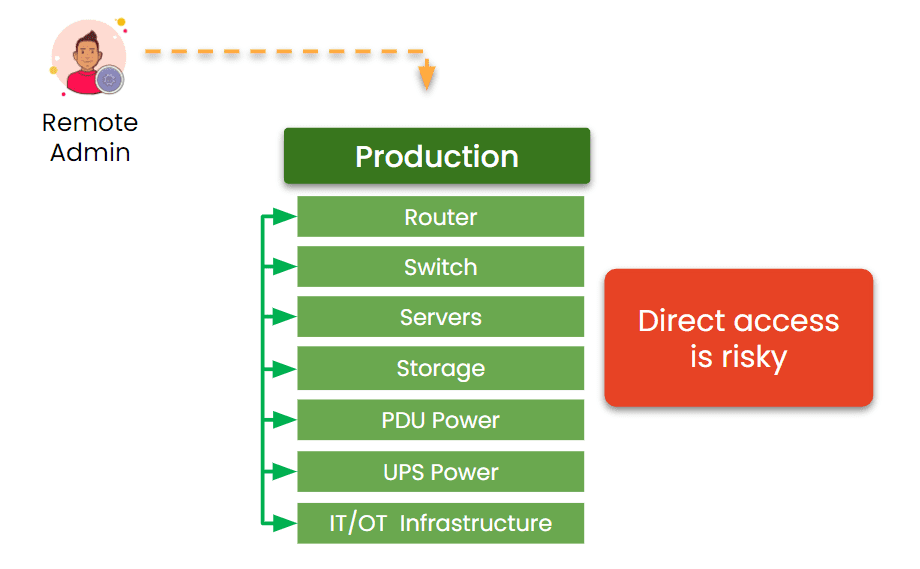 Remote Admin

Production

Router

Switch

Servers

Storage

PDU Power

UPS Power

IT/OT Infrastructure

Direct access is risky